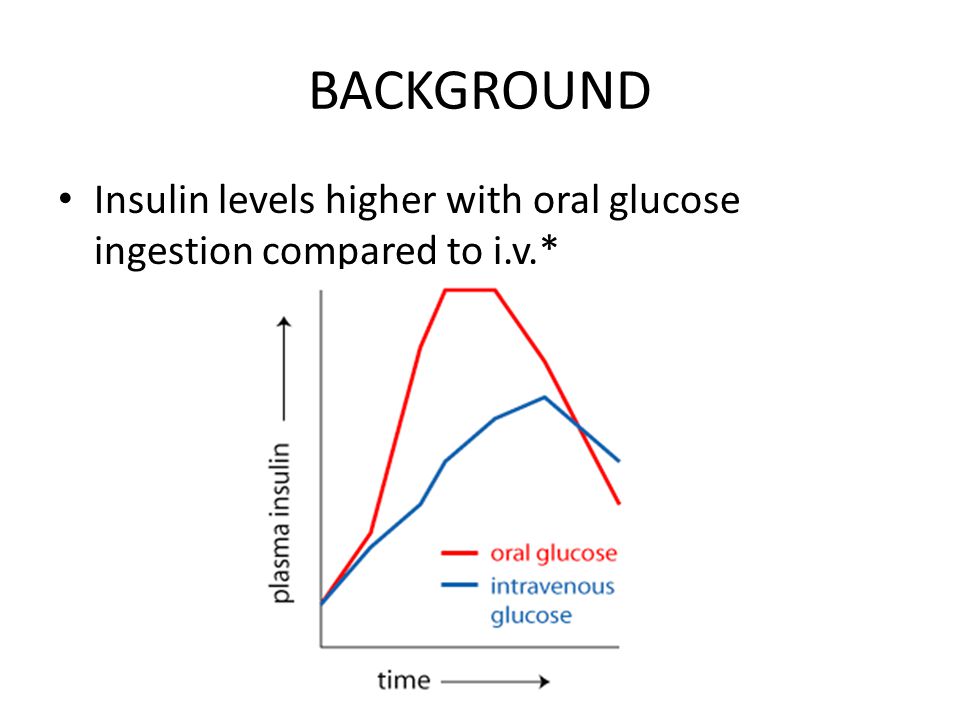 BACKGROUND

• Insulin levels higher with oral glucose ingestion compared to i.v.*

plasma insulin

oral glucose
intravenous glucose

time